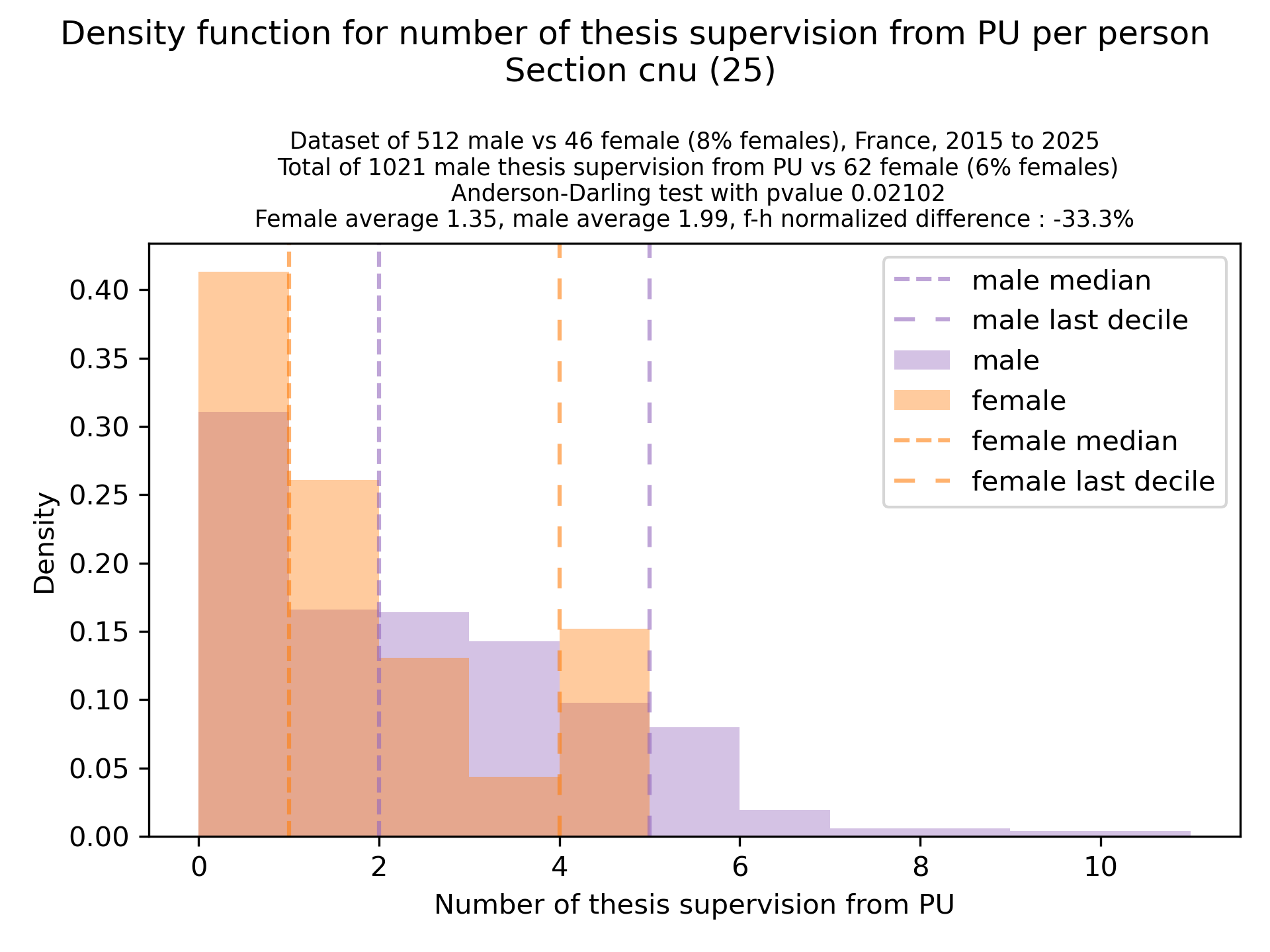 Density function for number of thesis supervision from PU per person
Section cnu (25)

Dataset of 512 male vs 46 female (8% females), France, 2015 to 2025
Total of 1021 male thesis supervision from PU vs 62 female (6% females)
Anderson-Darling test with pvalue 0.02102
Female average 1.35, male average 1.99, f-h normalized difference : -33.3%

male median
male last decile
male
female
female median
female last decile

Density

0.40
0.35
0.30
0.25
0.20
0.15
0.10
0.05
0.00

0
2
4
6
8
10

Number of thesis supervision from PU